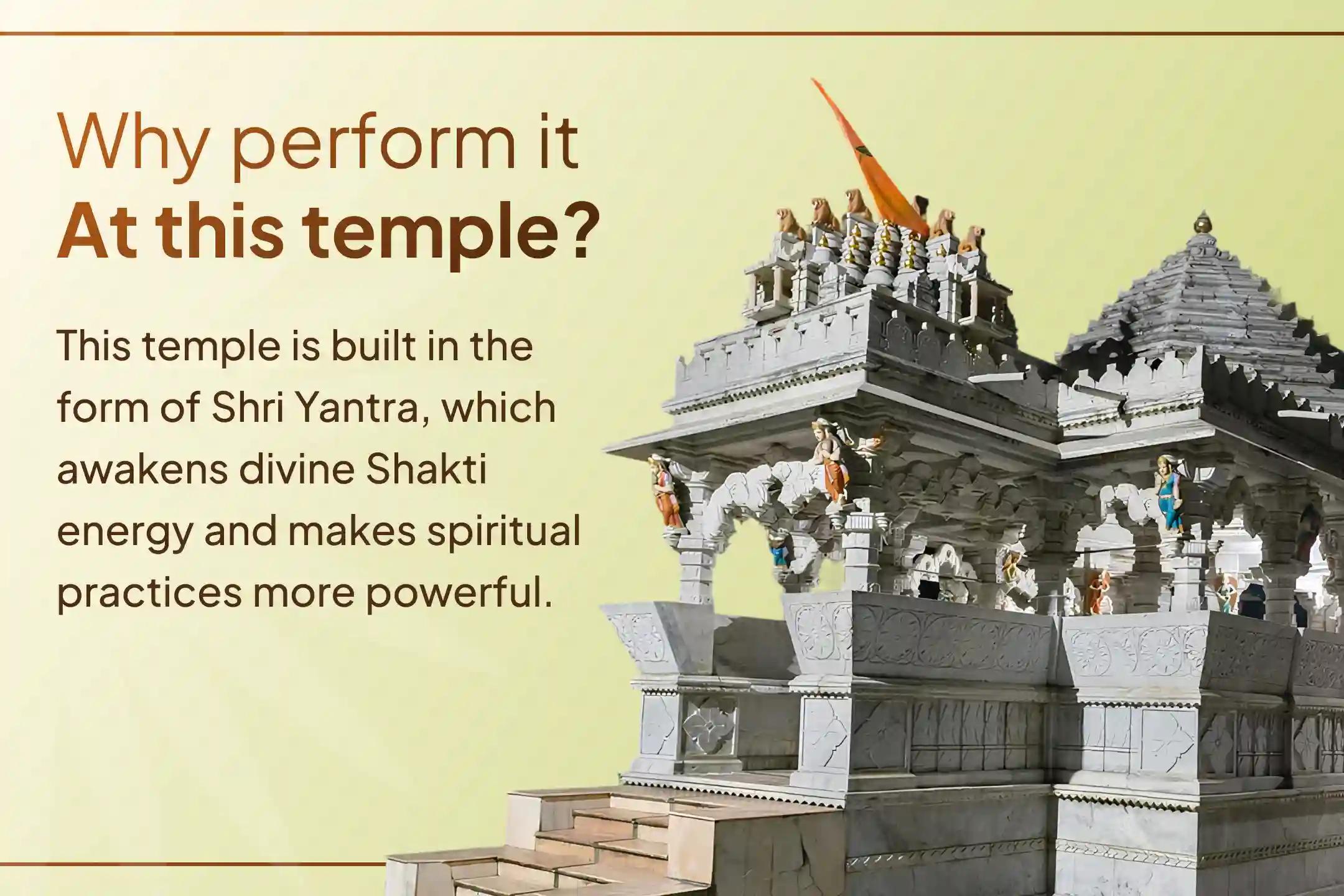 Why perform it
At this temple?

This temple is built in the form of Shri Yantra, which awakens divine Shakti energy and makes spiritual practices more powerful.